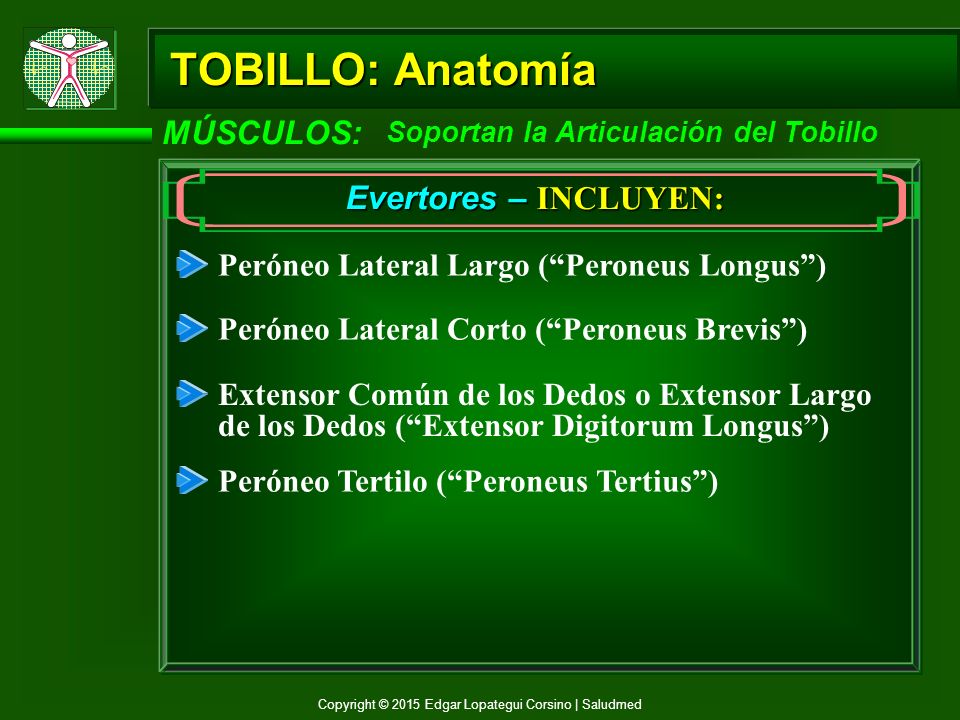 TOBILLO: Anatomía

MÚSCULOS: Soportan la Articulación del Tobillo

Evertores – INCLUYEN:

Peróneo Lateral Largo (“Peroneus Longus”)

Peróneo Lateral Corto (“Peroneus Brevis”)

Extensor Común de los Dedos o Extensor Largo de los Dedos (“Extensor Digitorum Longus”)

Peróneo Tertilo (“Peroneus Tertius”)

Copyright © 2015 Edgar Lopategui Corsino | Saludmed